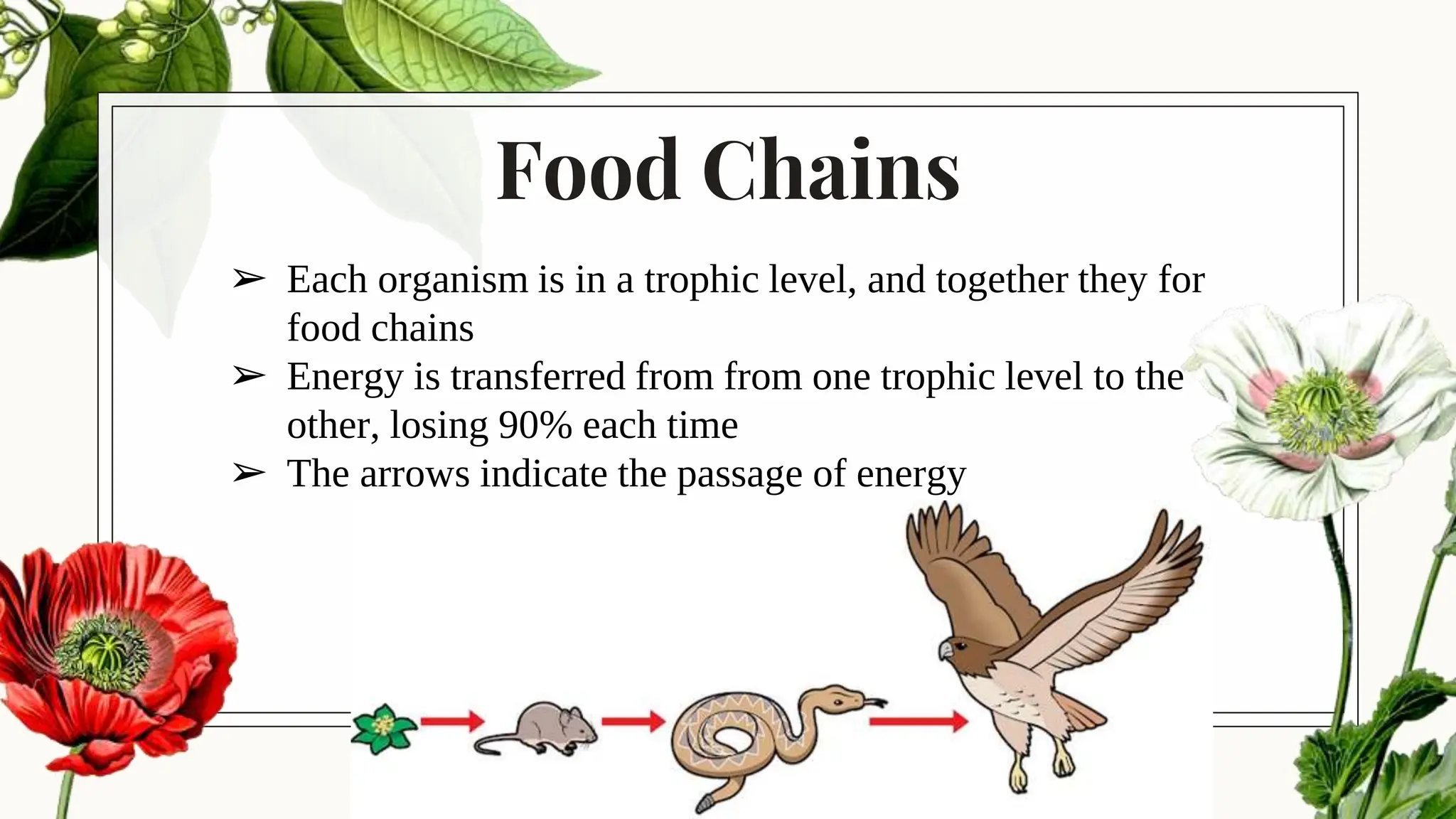 Food Chains

➢ Each organism is in a trophic level, and together they for food chains

➢ Energy is transferred from from one trophic level to the other, losing 90% each time

➢ The arrows indicate the passage of energy